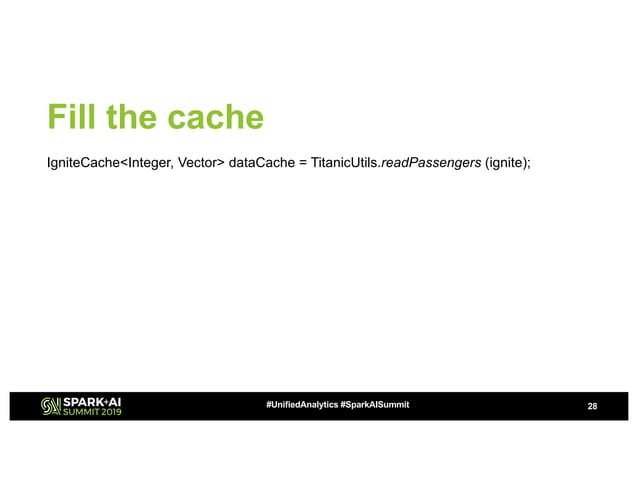 Fill the cache

IgniteCache<Integer, Vector> dataCache = TitanicUtils.readPassengers (ignite);

SPARK+AI SUMMIT 2019

#UnifiedAnalytics #SparkAISummit

28